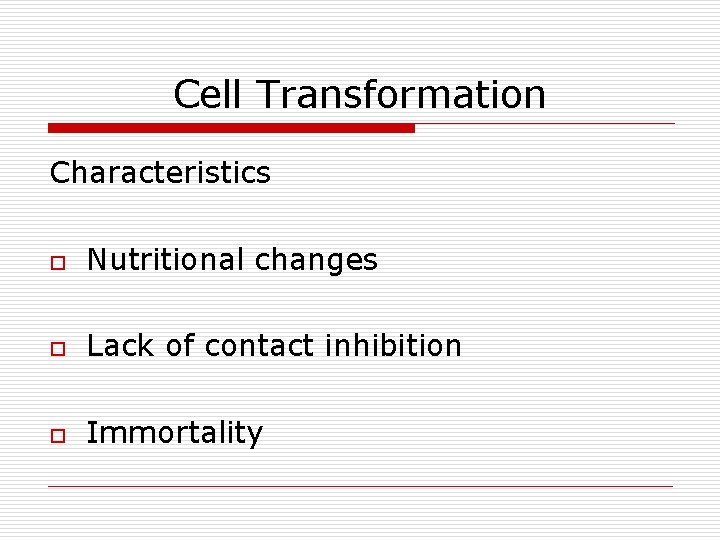 Cell Transformation

Characteristics

- Nutritional changes
- Lack of contact inhibition
- Immortality